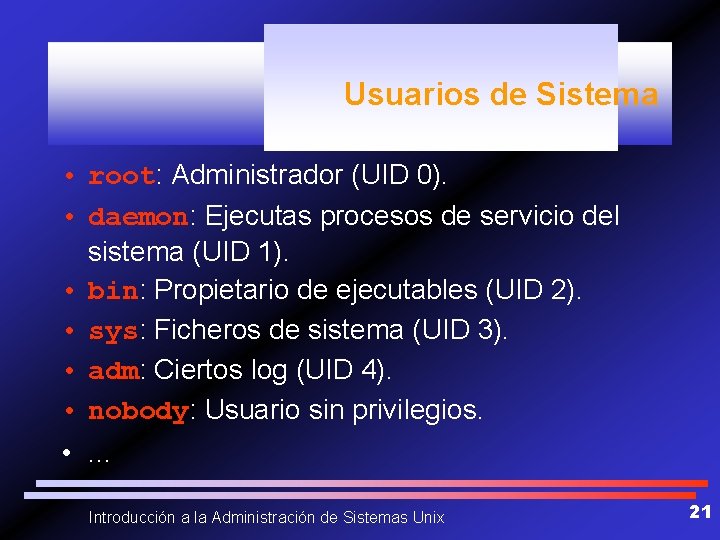 Usuarios de Sistema

• root: Administrador (UID 0).
• daemon: Ejecutas procesos de servicio del sistema (UID 1).
• bin: Propietario de ejecutables (UID 2).
• sys: Ficheros de sistema (UID 3).
• adm: Ciertos log (UID 4).
• nobody: Usuario sin privilegios.
• …

Introducción a la Administración de Sistemas Unix

21